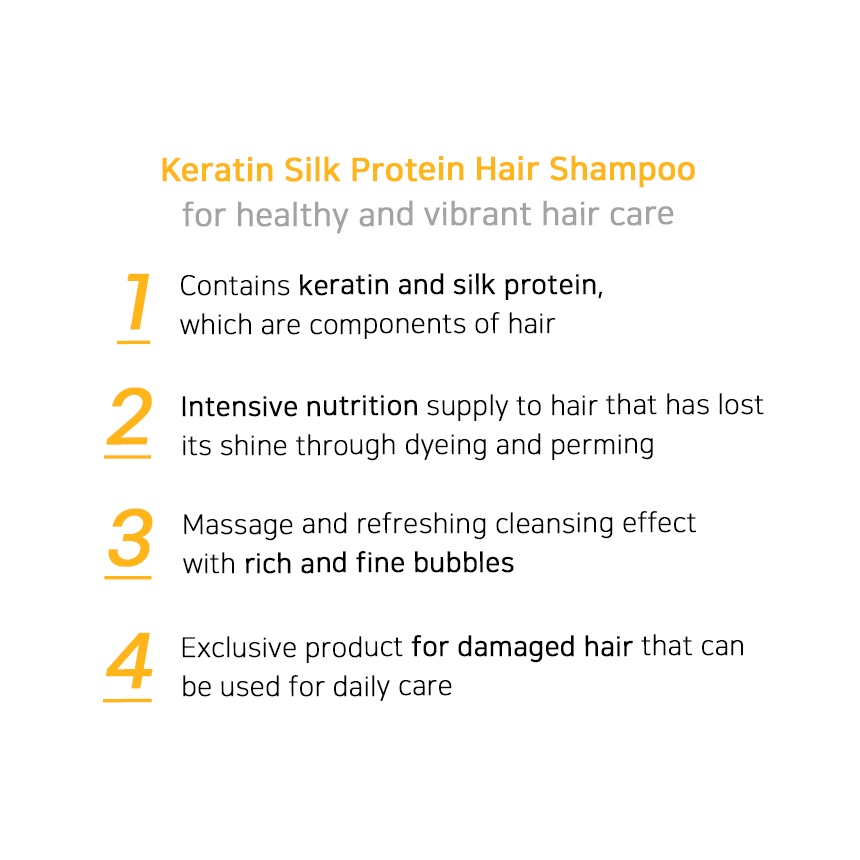 Keratin Silk Protein Hair Shampoo
for healthy and vibrant hair care

1 Contains keratin and silk protein, which are components of hair

2 Intensive nutrition supply to hair that has lost its shine through dyeing and perming

3 Massage and refreshing cleansing effect with rich and fine bubbles

4 Exclusive product for damaged hair that can be used for daily care